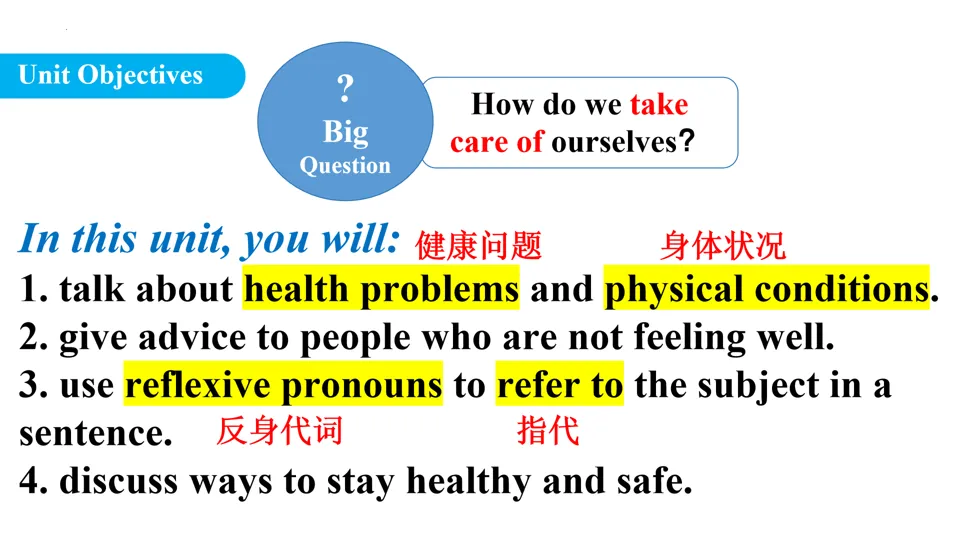 Unit Objectives

?
Big
Question

How do we take care of ourselves?

In this unit, you will: 健康问题 身体状况
1. talk about health problems and physical conditions.
2. give advice to people who are not feeling well.
3. use reflexive pronouns to refer to the subject in a sentence. 反身代词 指代
4. discuss ways to stay healthy and safe.